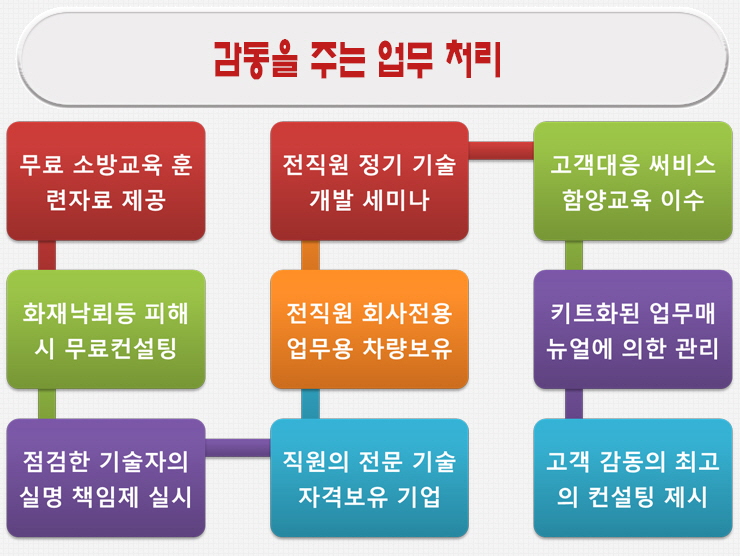 감동을 주는 업무 처리

무료 소방교육 훈련자료 제공

화재낙뢰등 피해시 무료컨설팅

점검한 기술자의 실명 책임제 실시

전직원 정기 기술 개발 세미나

전직원 회사전용 업무용 차량보유

직원의 전문 기술 자격보유 기업

고객대응 써비스 함양교육 이수

키트화된 업무매뉴얼에 의한 관리

고객 감동의 최고의 컨설팅 제시